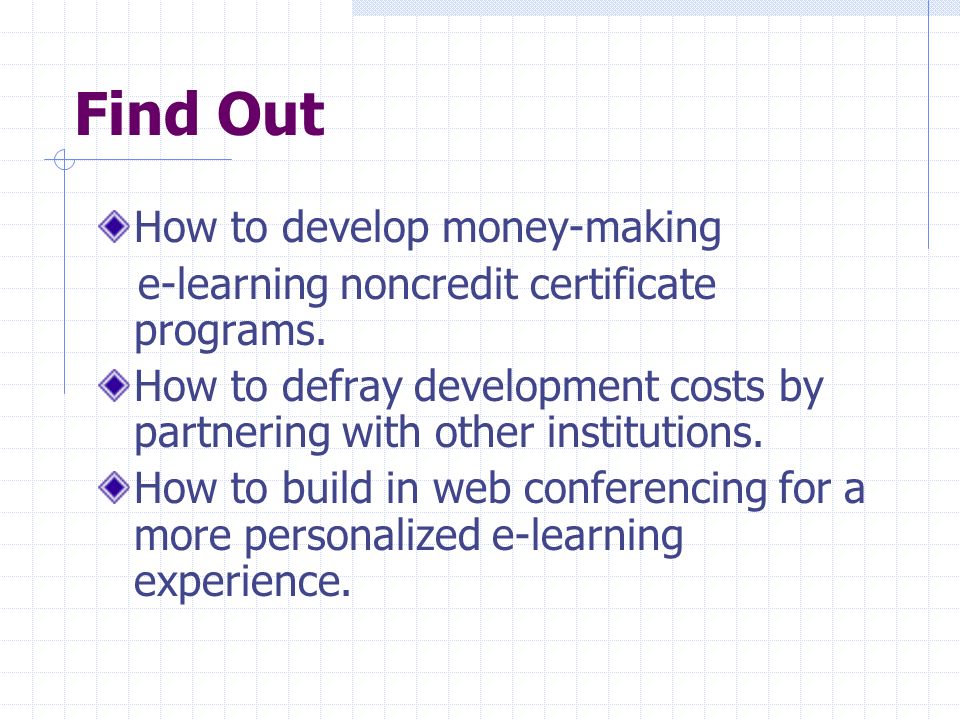 Find Out

How to develop money-making e-learning noncredit certificate programs.

How to defray development costs by partnering with other institutions.

How to build in web conferencing for a more personalized e-learning experience.